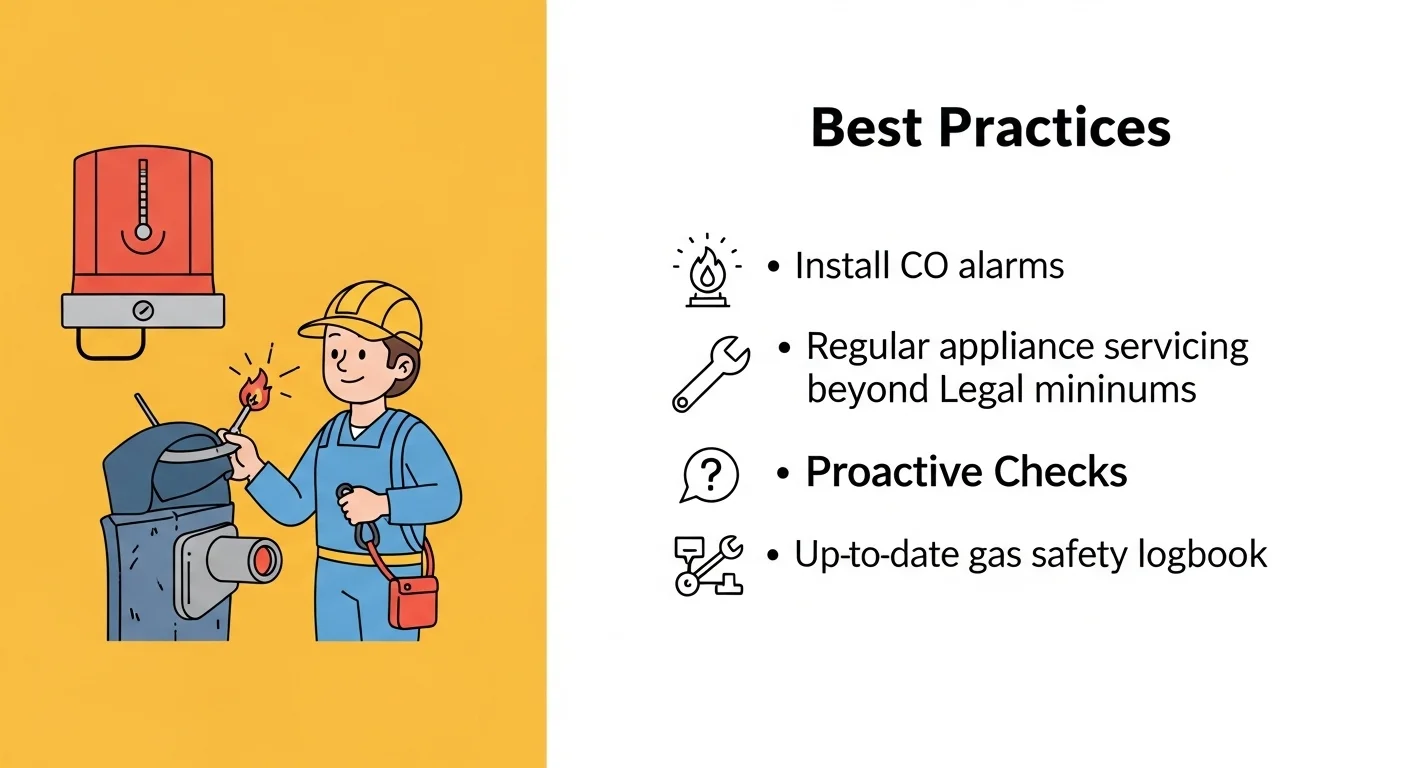 Best Practices

• Install CO alarms

• Regular appliance servicing beyond Legal mininums

• Proactive Checks

• Up-to-date gas safety logbook